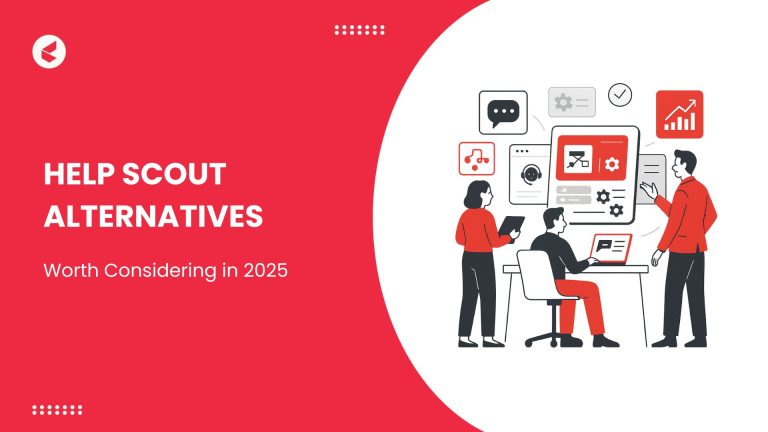 HELP SCOUT ALTERNATIVES

Worth Considering in 2025